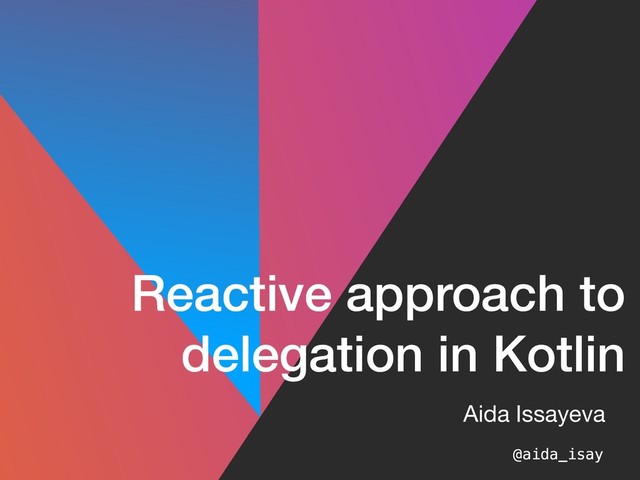 Reactive approach to delegation in Kotlin

Aida Issayeva

@aida_isay